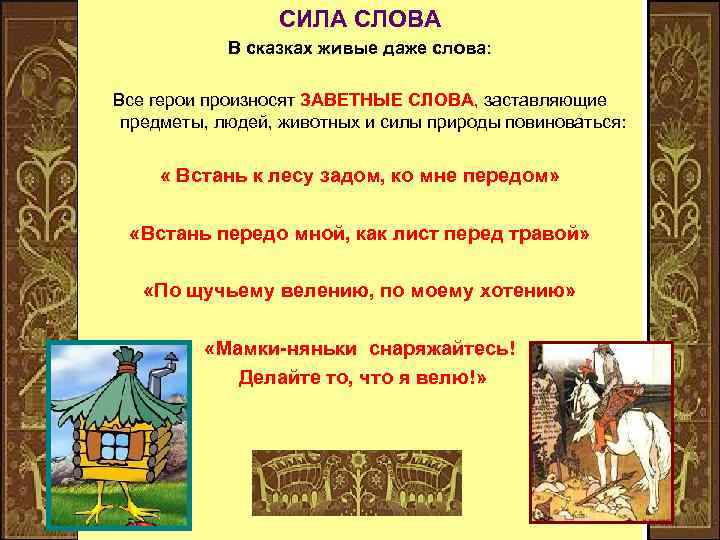 СИЛА СЛОВА

В сказках живые даже слова:

Все герои произносят ЗАВЕТНЫЕ СЛОВА, заставляющие предметы, людей, животных и силы природы повиноваться:

« Встань к лесу задом, ко мне передом»

«Встань передо мной, как лист перед травой»

«По щучьему велению, по моему хотению»

«Мамки-няньки снаряжайтесь! Делайте то, что я велю!»